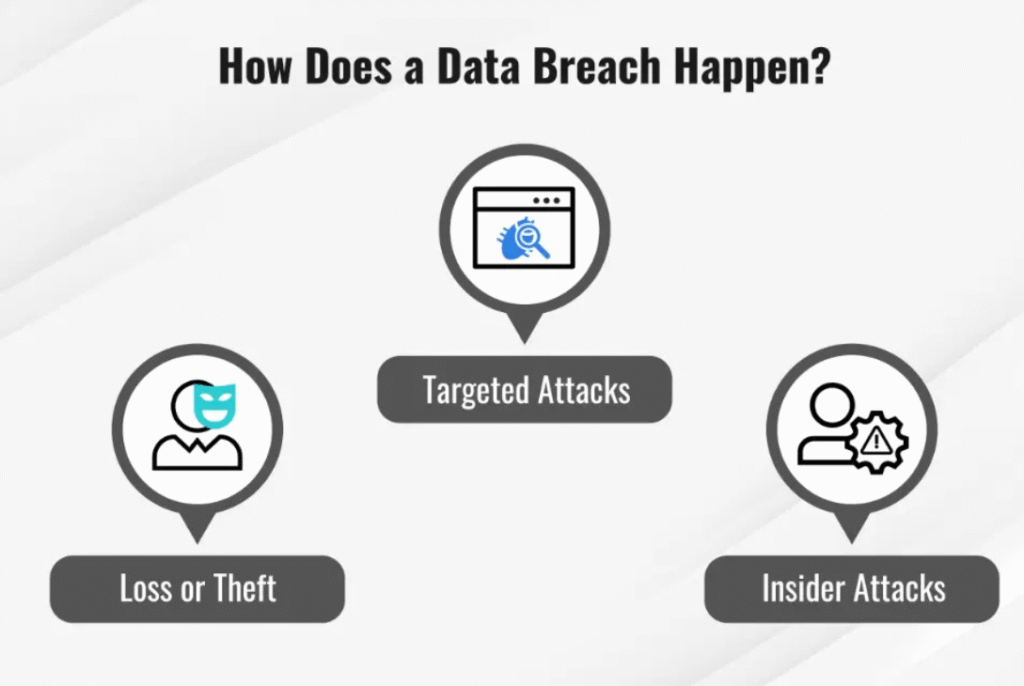 How Does a Data Breach Happen?

Targeted Attacks

Loss or Theft

Insider Attacks